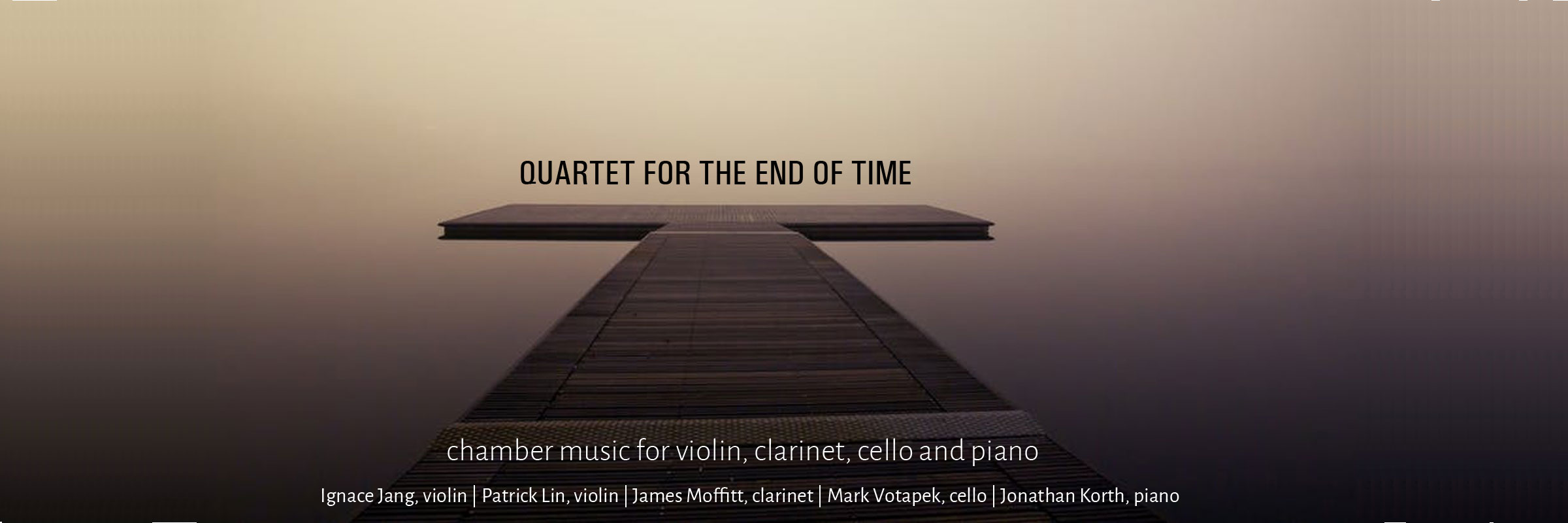 QUARTET FOR THE END OF TIME

chamber music for violin, clarinet, cello and piano

Ignace Jang, violin | Patrick Lin, violin | James Moffitt, clarinet | Mark Votapek, cello | Jonathan Korth, piano